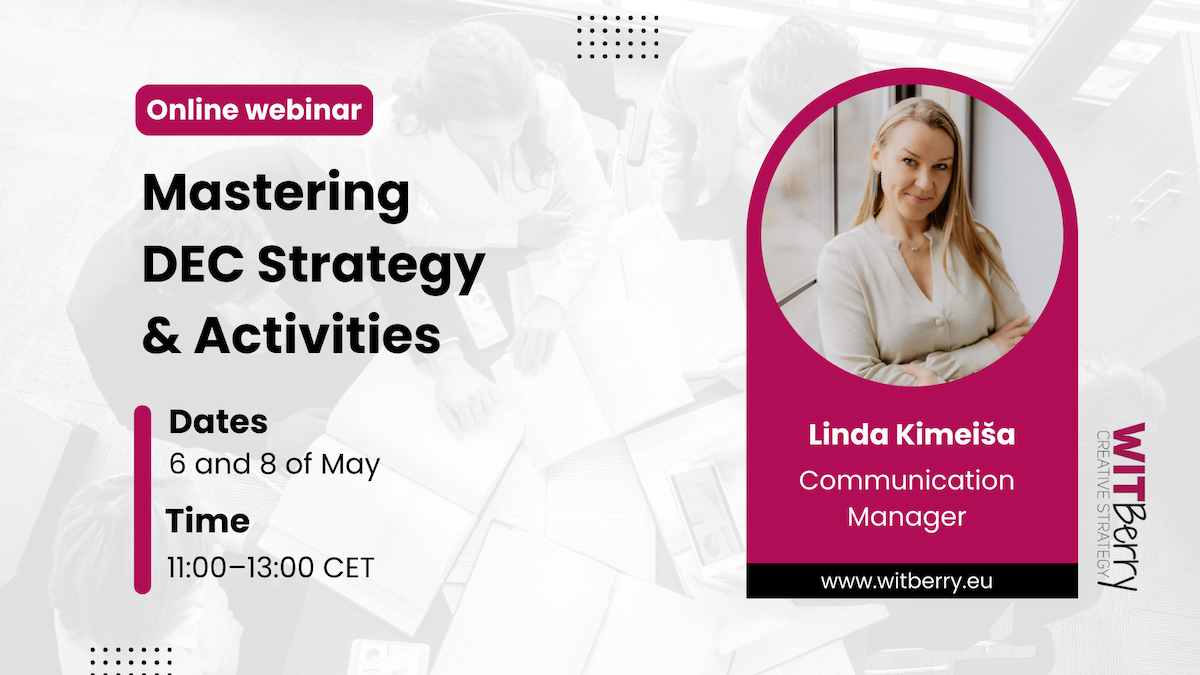 Online webinar

Mastering DEC Strategy & Activities

Dates
6 and 8 of May

Time
11:00–13:00 CET

Linda Kimeiša
Communication Manager

www.witberry.eu

WITBerry
CREATIVE STRATEGY